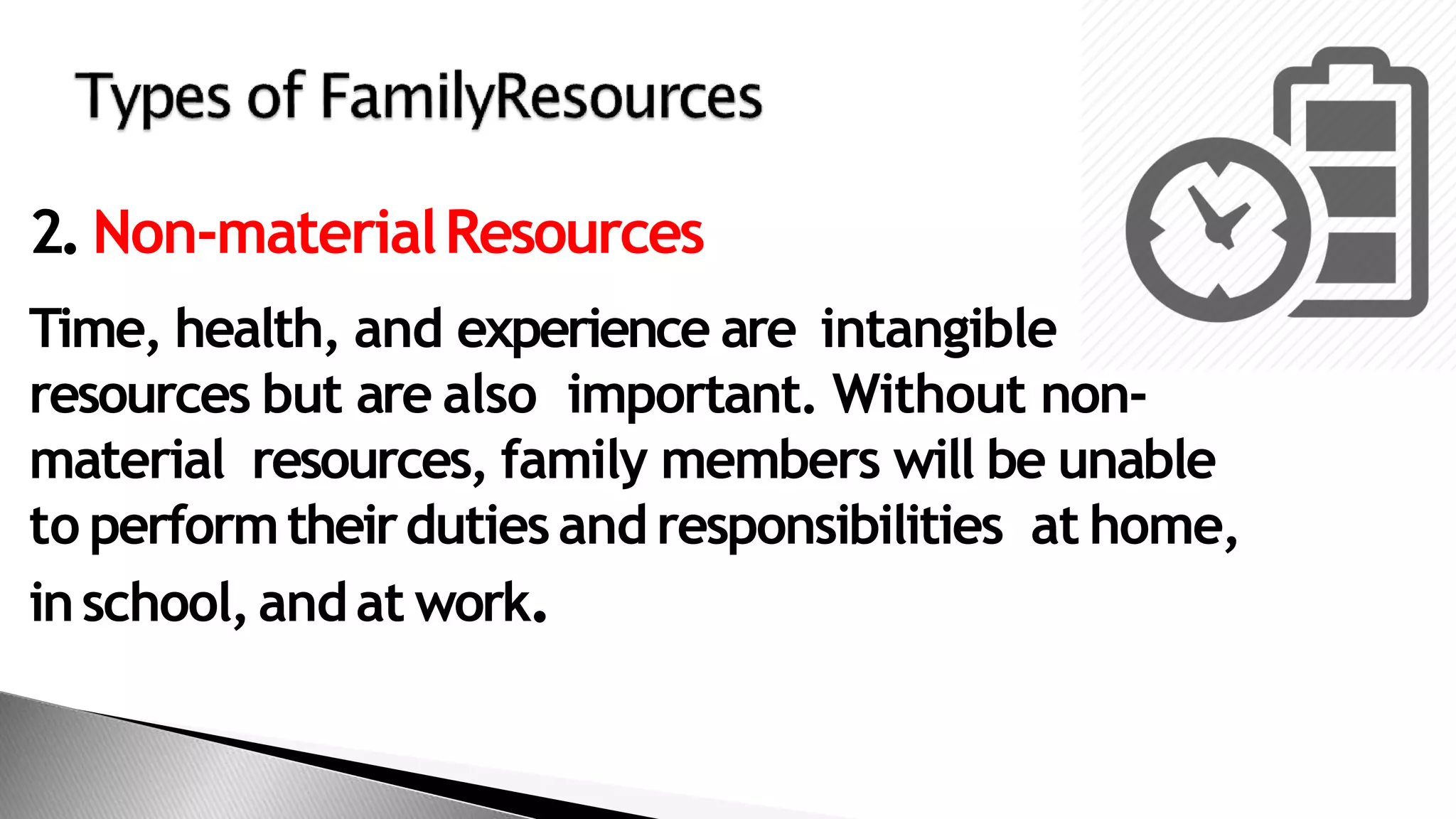 Types of FamilyResources

2. Non-material Resources

Time, health, and experience are intangible resources but are also important. Without non-material resources, family members will be unable to perform their duties and responsibilities at home, in school, and at work.